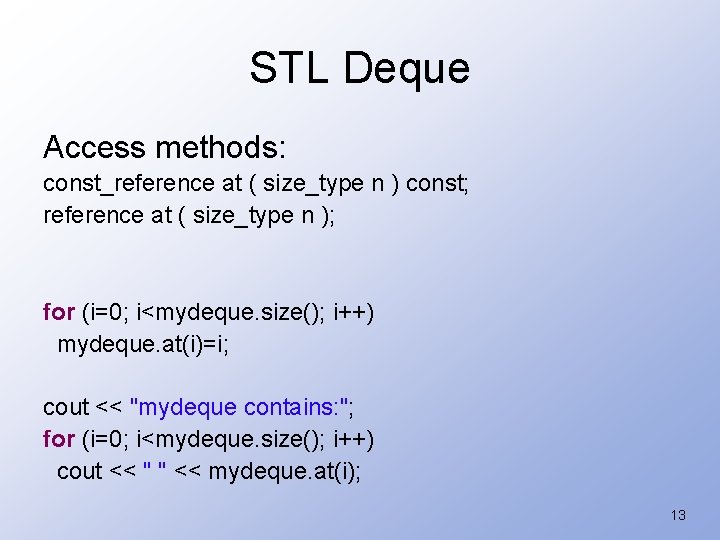 STL Deque

Access methods:
const_reference at ( size_type n ) const;
reference at ( size_type n );

for (i=0; i<mydeque.size(); i++)
  mydeque.at(i)=i;

cout << "mydeque contains:";
for (i=0; i<mydeque.size(); i++)
  cout << " " << mydeque.at(i);

13